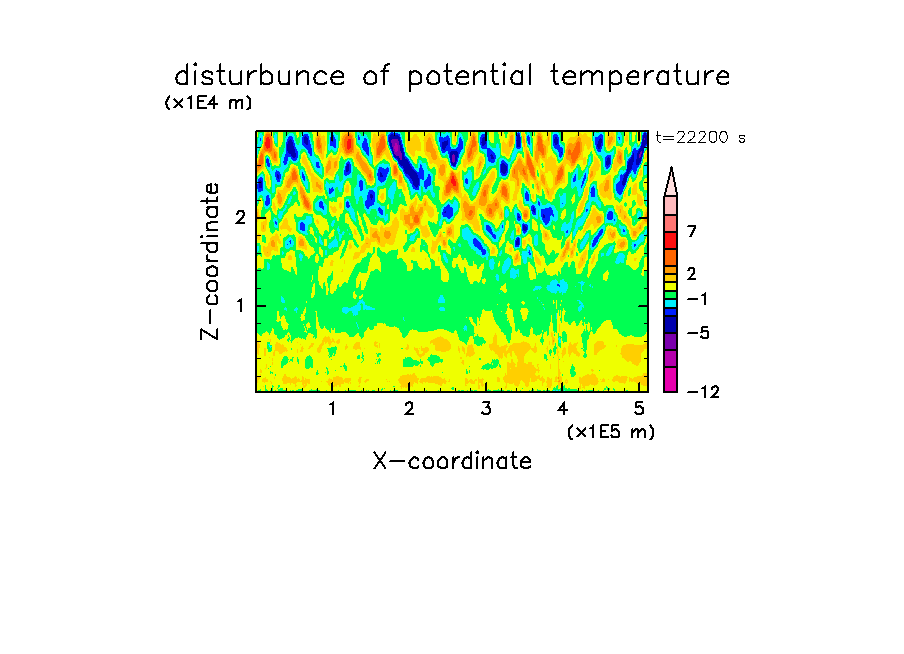 disturbunce of potential temperature

(x1E4 m)

t=22200 s

Z-coordinate

2

1

7

2

−1

−5

−12

1 2 3 4 5

(x1E5 m)

X-coordinate